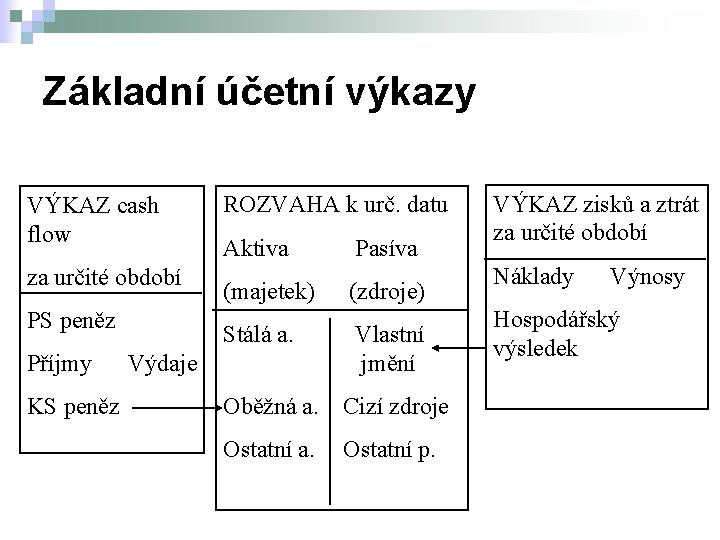 Základní účetní výkazy

VÝKAZ cash flow
za určité období

PS peněz
Příjmy Výdaje
KS peněz

ROZVAHA k urč. datu
Aktiva Pasíva
(majetek) (zdroje)

Stálá a. Vlastní jmění
Oběžná a. Cizí zdroje
Ostatní a. Ostatní p.

VÝKAZ zisků a ztrát za určité období

Náklady Výnosy
Hospodářský výsledek